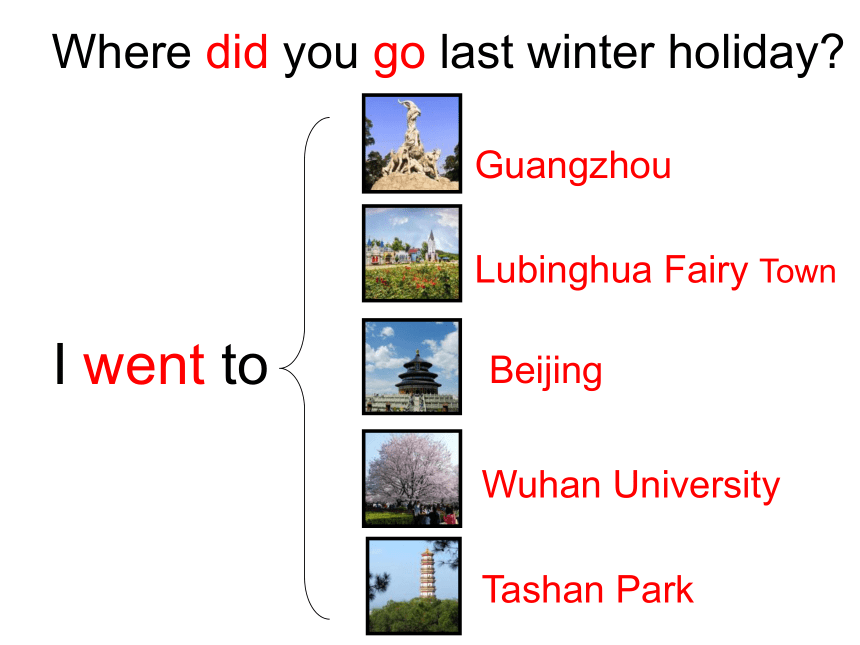 Where did you go last winter holiday?

I went to

Guangzhou

Lubinghua Fairy Town

Beijing

Wuhan University

Tashan Park